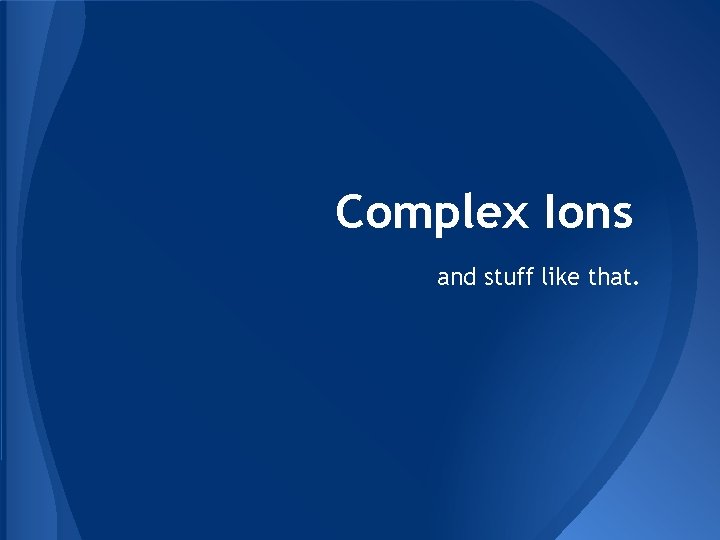 Complex Ions

and stuff like that.